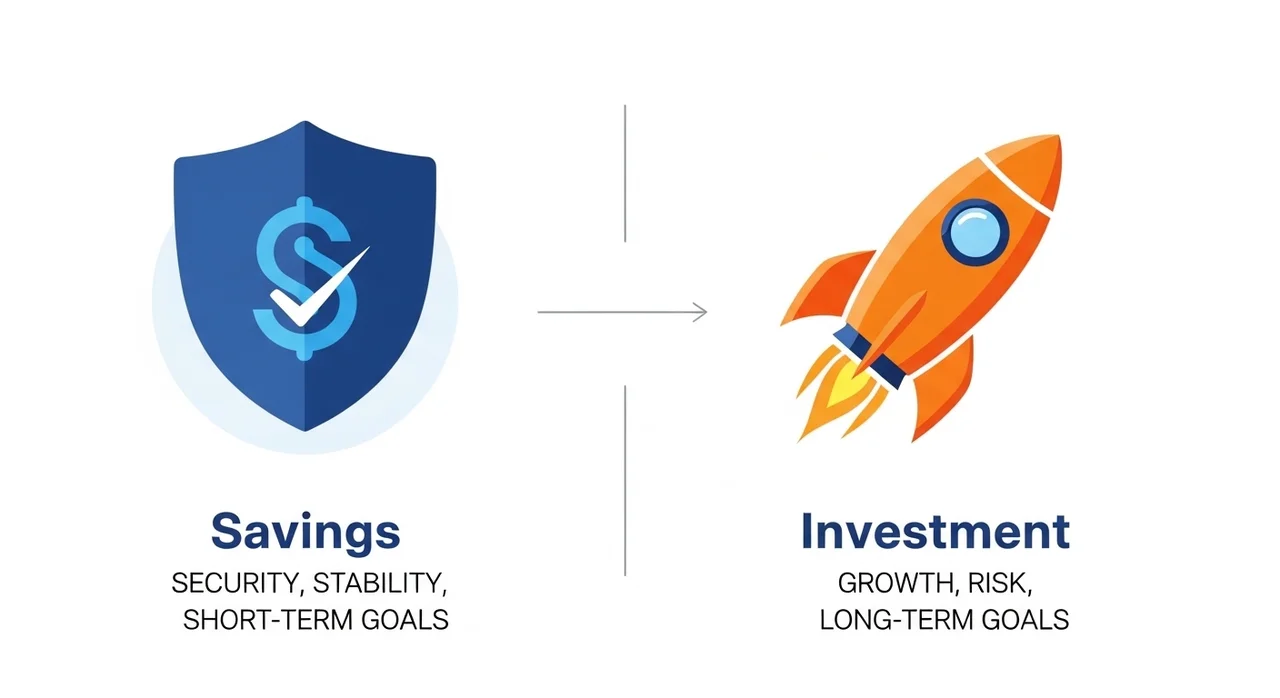 $

Savings

SECURITY, STABILITY, SHORT-TERM GOALS

Investment

GROWTH, RISK, LONG-TERM GOALS